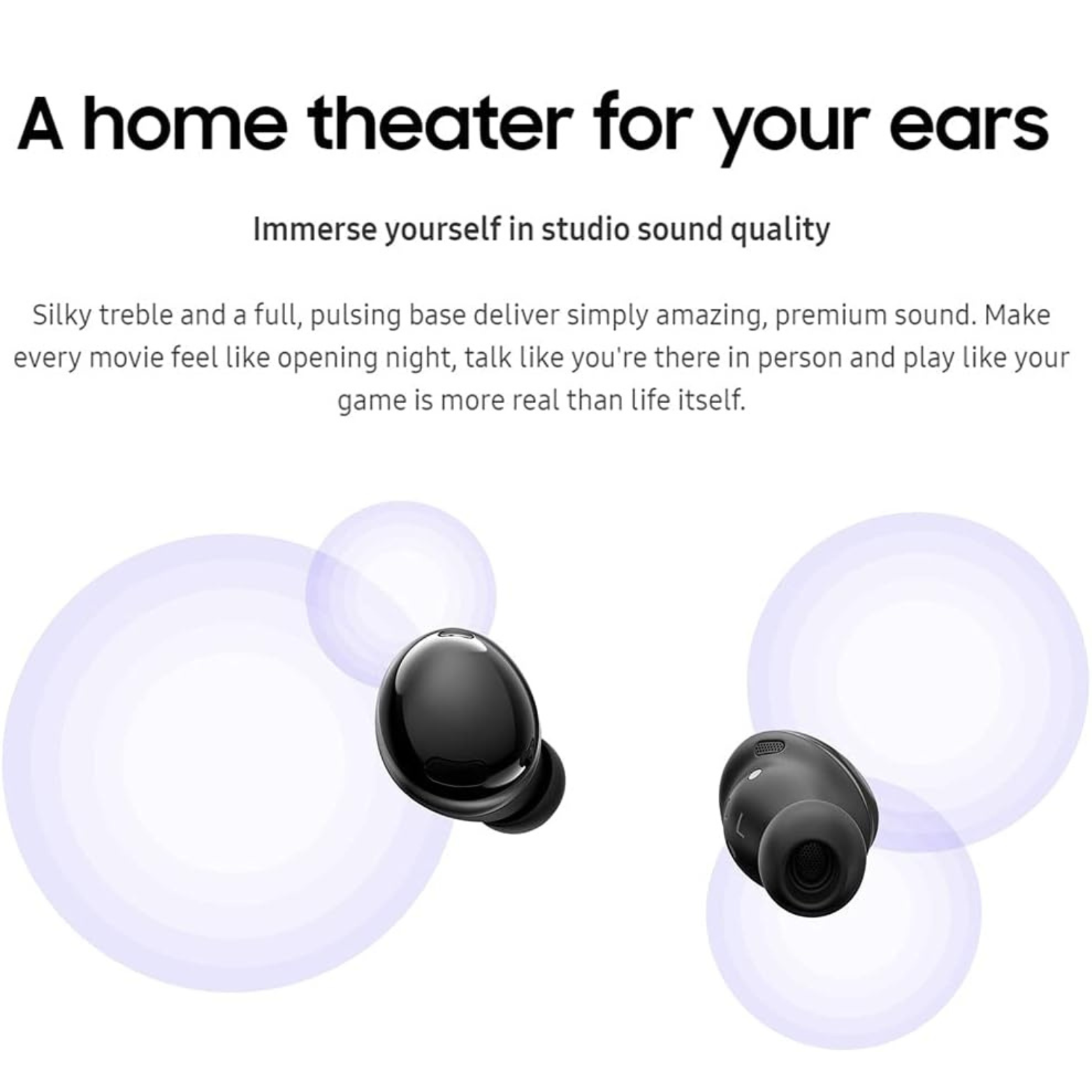 A home theater for your ears

Immerse yourself in studio sound quality

Silky treble and a full, pulsing base deliver simply amazing, premium sound. Make every movie feel like opening night, talk like you're there in person and play like your game is more real than life itself.

L